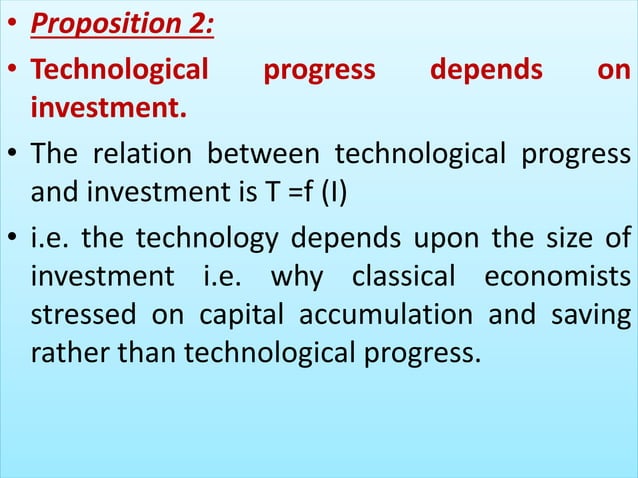 • Proposition 2:

• Technological progress depends on investment.

• The relation between technological progress and investment is T =f (I)

• i.e. the technology depends upon the size of investment i.e. why classical economists stressed on capital accumulation and saving rather than technological progress.